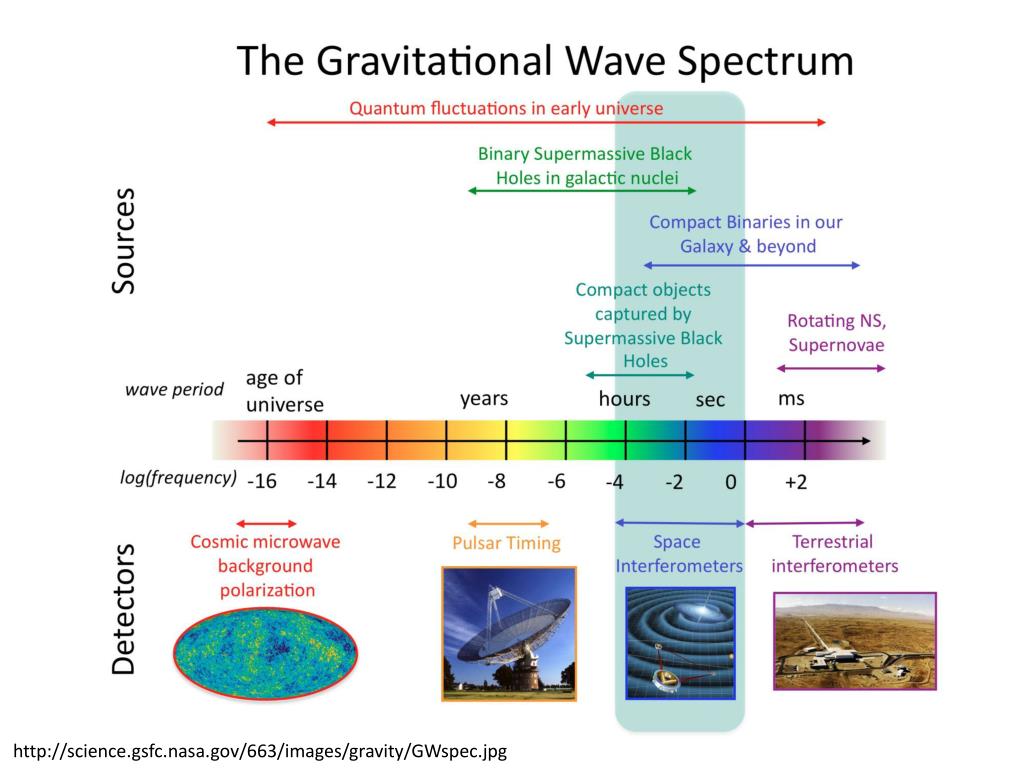 The Gravitational Wave Spectrum

Sources

Quantum fluctuations in early universe

Binary Supermassive Black Holes in galactic nuclei

Compact Binaries in our Galaxy & beyond

Compact objects captured by Supermassive Black Holes

Rotating NS, Supernovae

wave period

age of universe

years

hours

sec

ms

log(frequency)

-16 -14 -12 -10 -8 -6 -4 -2 0 +2

Detectors

Cosmic microwave background polarization

Pulsar Timing

Space Interferometers

Terrestrial interferometers

http://science.gsfc.nasa.gov/663/images/gravity/GWspec.jpg